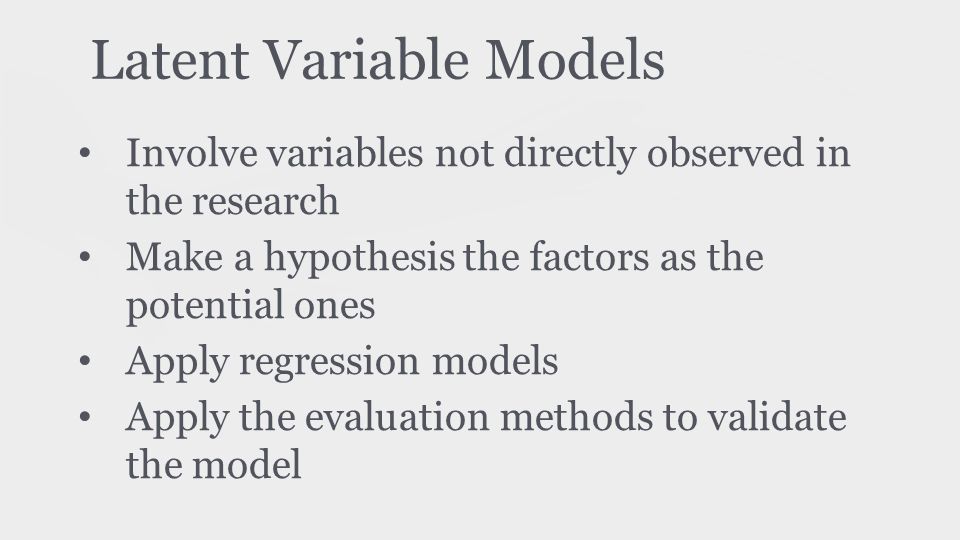 Latent Variable Models

• Involve variables not directly observed in the research
• Make a hypothesis the factors as the potential ones
• Apply regression models
• Apply the evaluation methods to validate the model